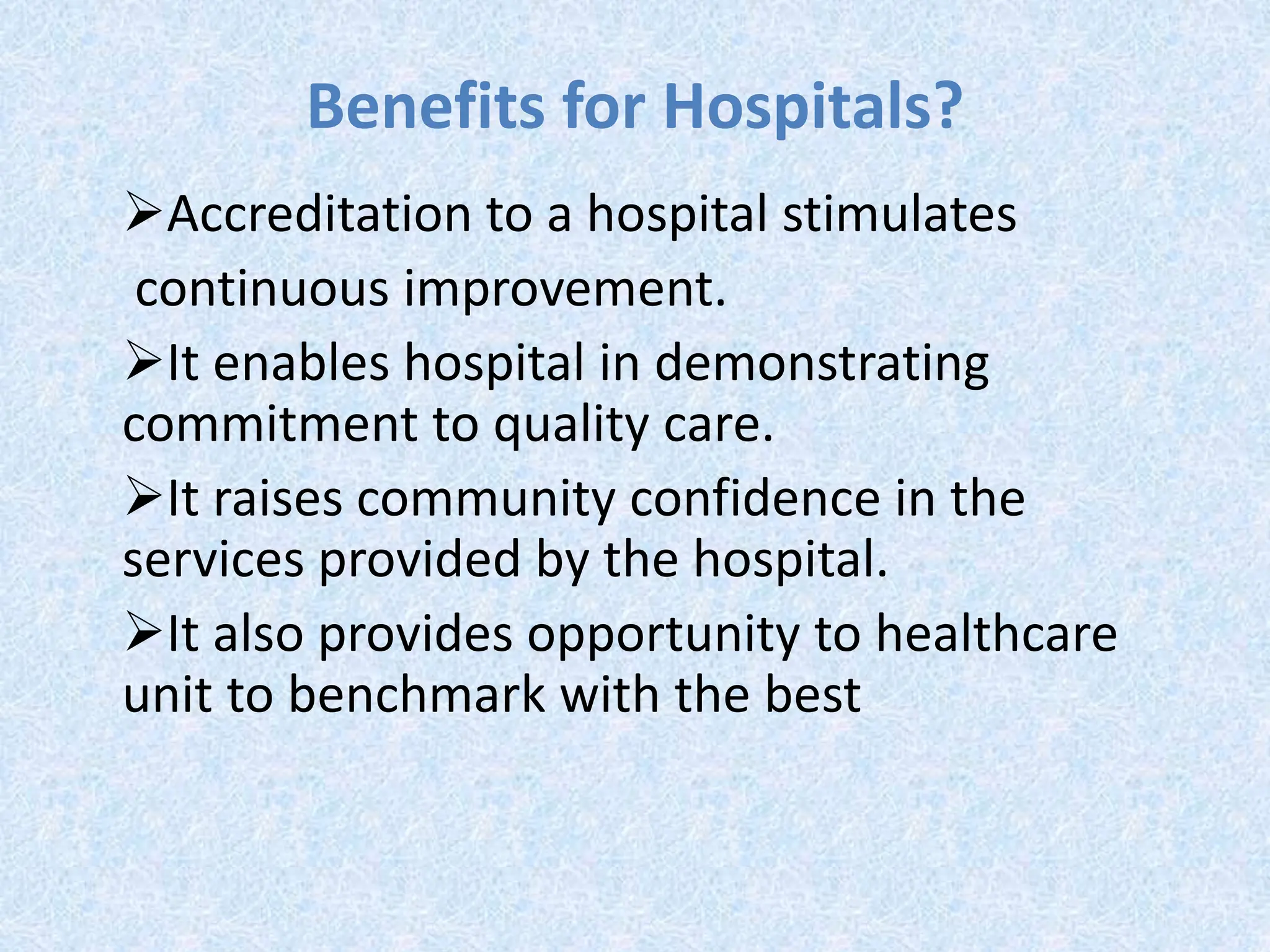 Benefits for Hospitals?

➢Accreditation to a hospital stimulates continuous improvement.

➢It enables hospital in demonstrating commitment to quality care.

➢It raises community confidence in the services provided by the hospital.

➢It also provides opportunity to healthcare unit to benchmark with the best